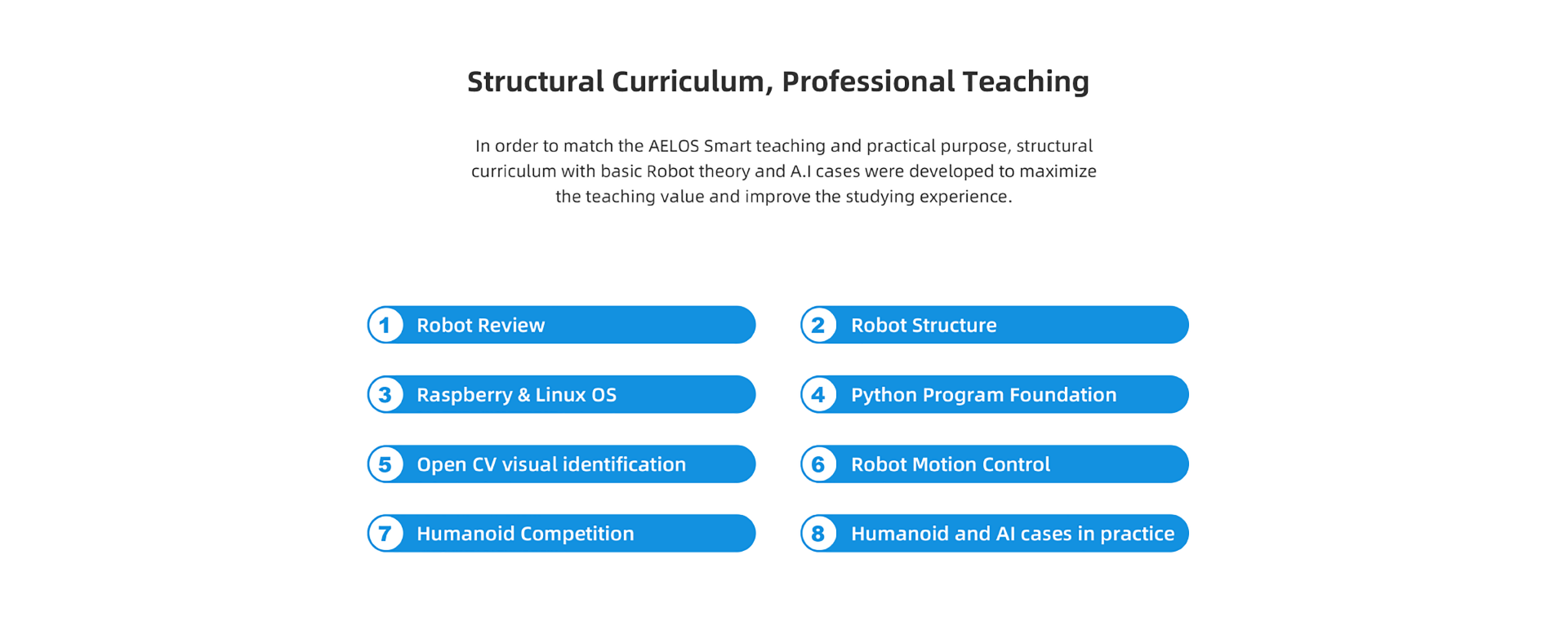 Structural Curriculum, Professional Teaching

In order to match the AELOS Smart teaching and practical purpose, structural curriculum with basic Robot theory and A.I cases were developed to maximize the teaching value and improve the studying experience.

1 Robot Review

2 Robot Structure

3 Raspberry & Linux OS

4 Python Program Foundation

5 Open CV visual identification

6 Robot Motion Control

7 Humanoid Competition

8 Humanoid and AI cases in practice